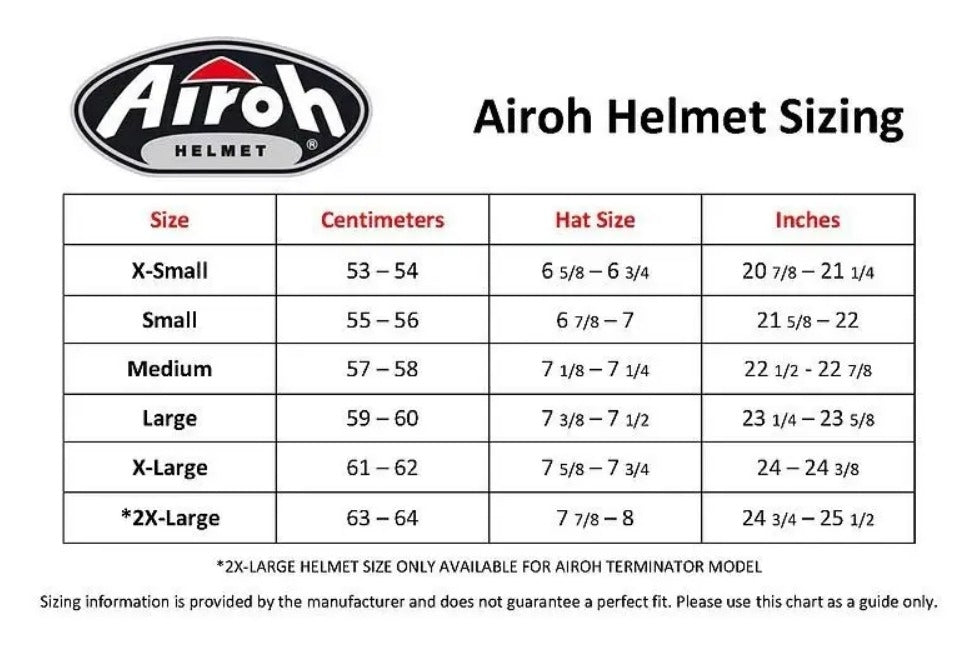 Airoh
HELMET ®

Airoh Helmet Sizing

| Size | Centimeters | Hat Size | Inches |
|---|---|---|---|
| X-Small | 53 – 54 | 6 5/8 – 6 3/4 | 20 7/8 – 21 1/4 |
| Small | 55 – 56 | 6 7/8 – 7 | 21 5/8 – 22 |
| Medium | 57 – 58 | 7 1/8 – 7 1/4 | 22 1/2 - 22 7/8 |
| Large | 59 – 60 | 7 3/8 – 7 1/2 | 23 1/4 – 23 5/8 |
| X-Large | 61 – 62 | 7 5/8 – 7 3/4 | 24 – 24 3/8 |
| *2X-Large | 63 – 64 | 7 7/8 – 8 | 24 3/4 – 25 1/2 |

*2X-LARGE HELMET SIZE ONLY AVAILABLE FOR AIROH TERMINATOR MODEL

Sizing information is provided by the manufacturer and does not guarantee a perfect fit. Please use this chart as a guide only.